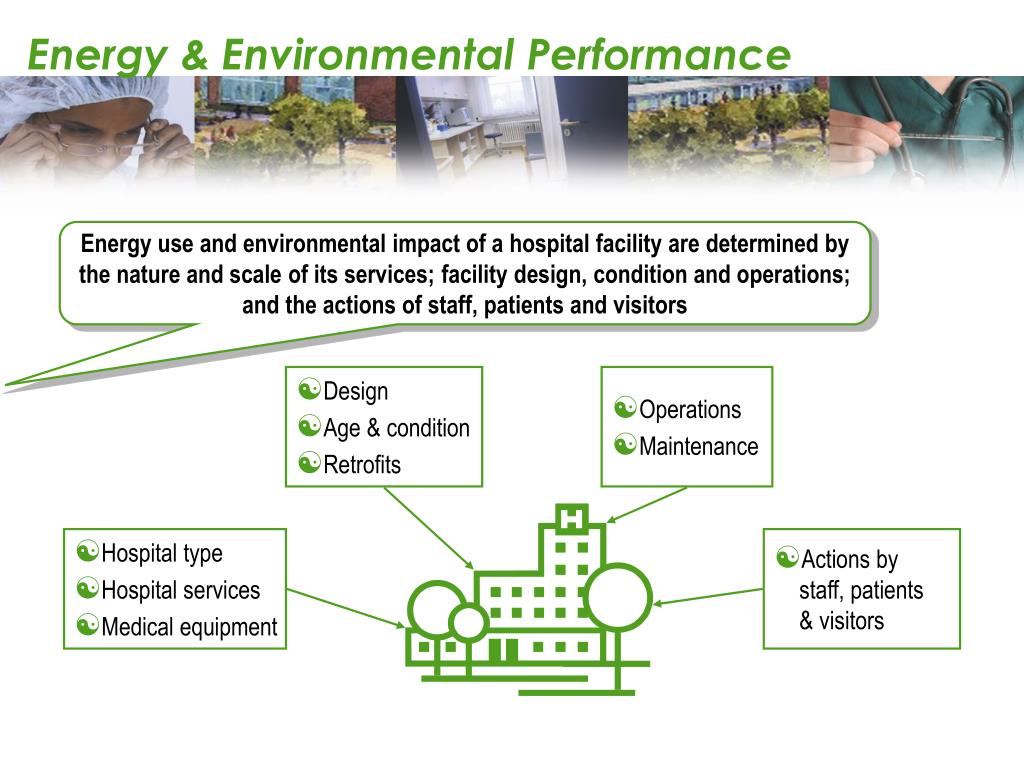 Energy & Environmental Performance

Energy use and environmental impact of a hospital facility are determined by the nature and scale of its services; facility design, condition and operations; and the actions of staff, patients and visitors

Design
Age & condition
Retrofits

Operations
Maintenance

Hospital type
Hospital services
Medical equipment

Actions by staff, patients & visitors